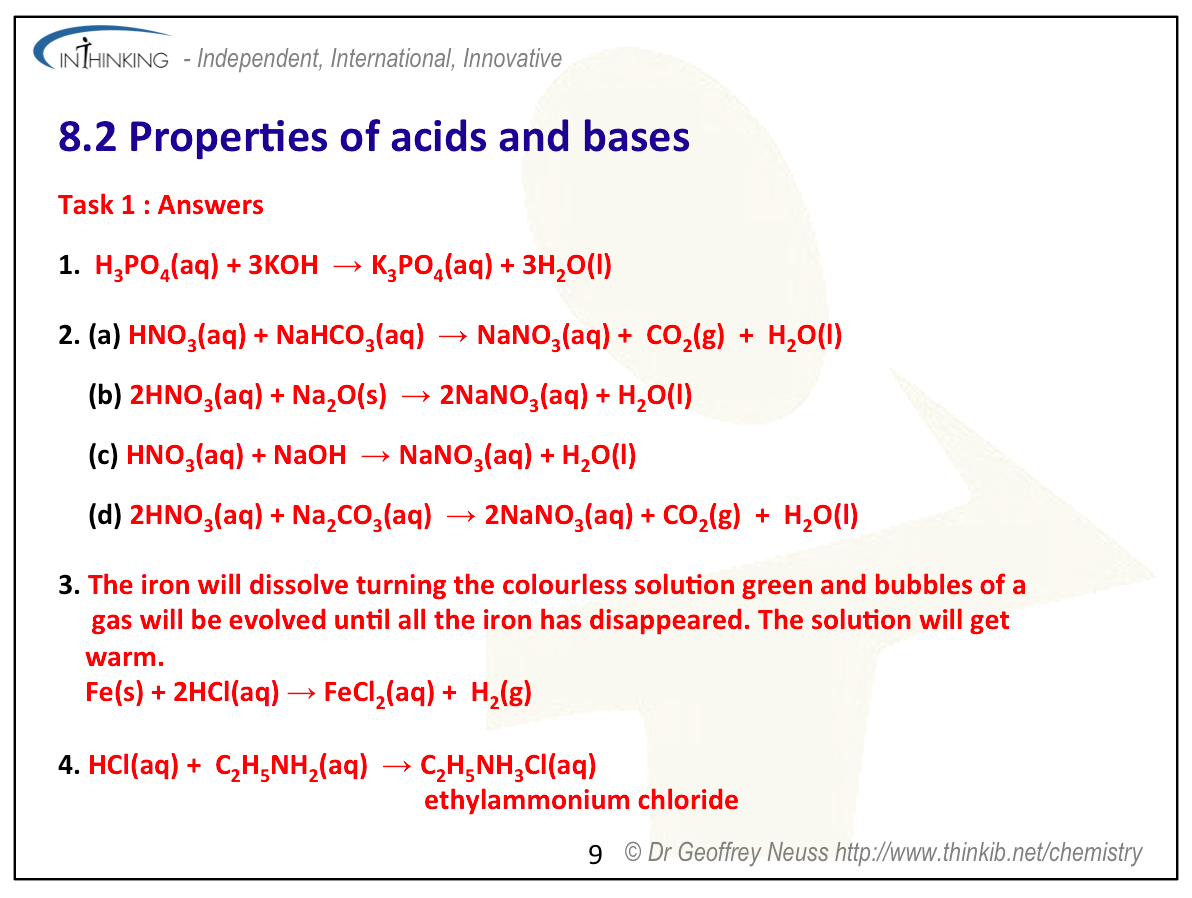 INTHINKING - Independent, International, Innovative

8.2 Properties of acids and bases

Task 1 : Answers

1. $H_3PO_4(aq) + 3KOH \rightarrow K_3PO_4(aq) + 3H_2O(l)$

2. (a) $HNO_3(aq) + NaHCO_3(aq) \rightarrow NaNO_3(aq) + CO_2(g) + H_2O(l)$

(b) $2HNO_3(aq) + Na_2O(s) \rightarrow 2NaNO_3(aq) + H_2O(l)$

(c) $HNO_3(aq) + NaOH \rightarrow NaNO_3(aq) + H_2O(l)$

(d) $2HNO_3(aq) + Na_2CO_3(aq) \rightarrow 2NaNO_3(aq) + CO_2(g) + H_2O(l)$

3. The iron will dissolve turning the colourless solution green and bubbles of a gas will be evolved until all the iron has disappeared. The solution will get warm.
$Fe(s) + 2HCl(aq) \rightarrow FeCl_2(aq) + H_2(g)$

4. $HCl(aq) + C_2H_5NH_2(aq) \rightarrow C_2H_5NH_3Cl(aq)$
ethylammonium chloride

9 © Dr Geoffrey Neuss http://www.thinkib.net/chemistry